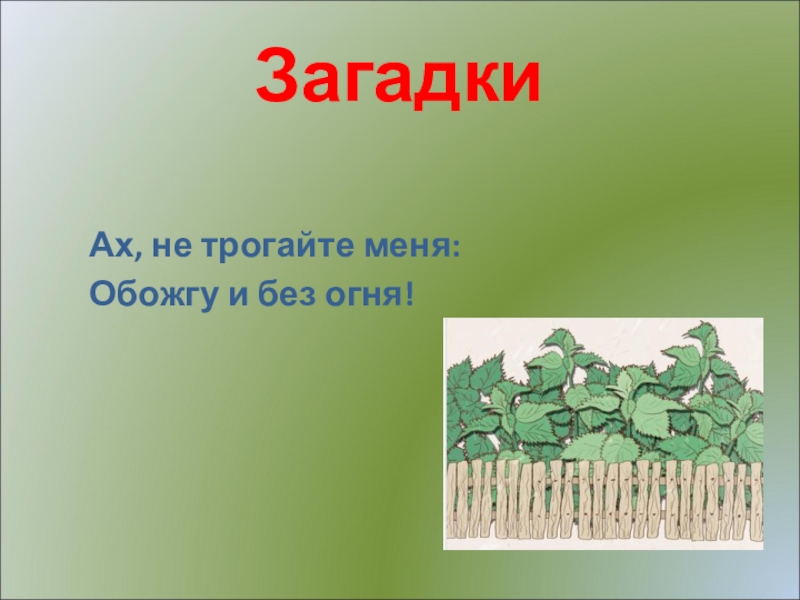 Загадки

Ах, не трогайте меня:
Обожгу и без огня!